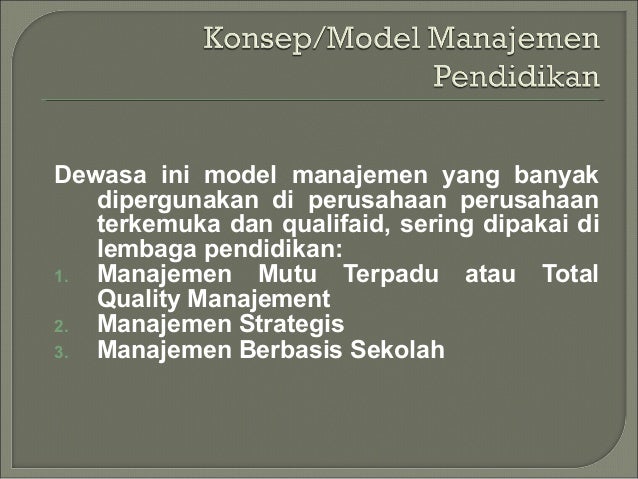 Konsep/Model Manajemen Pendidikan

Dewasa ini model manajemen yang banyak dipergunakan di perusahaan perusahaan terkemuka dan qualifaid, sering dipakai di lembaga pendidikan:

1. Manajemen Mutu Terpadu atau Total Quality Manajement
2. Manajemen Strategis
3. Manajemen Berbasis Sekolah